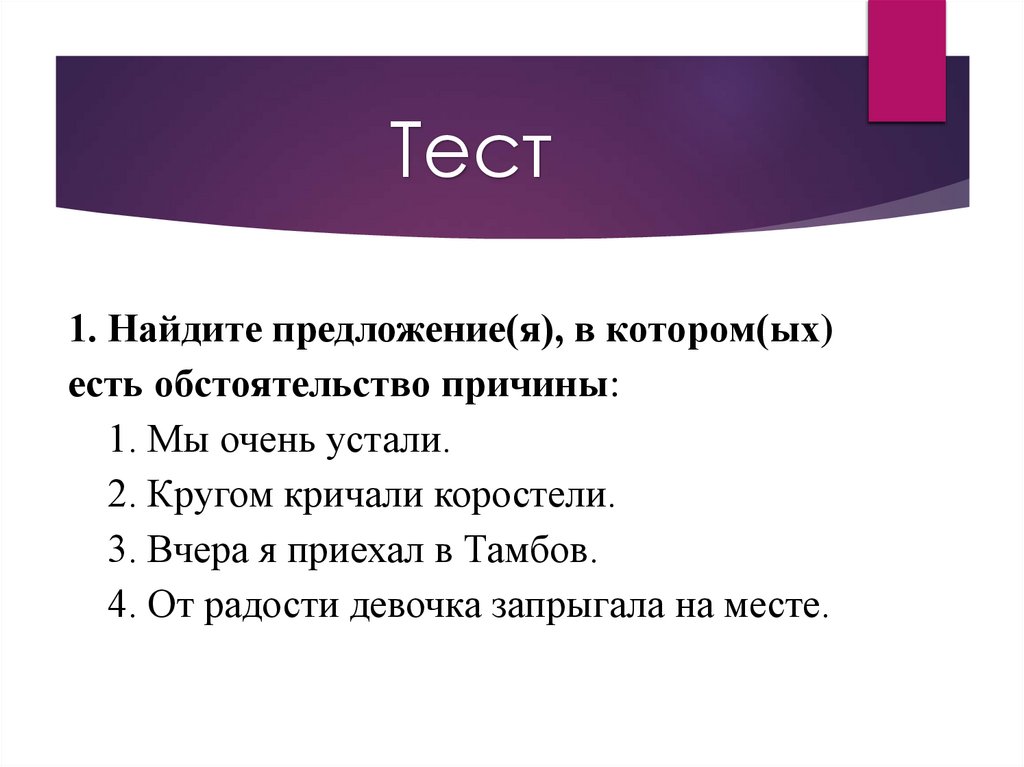 Тест

1. Найдите предложение(я), в котором(ых) есть обстоятельство причины:

1. Мы очень устали.
2. Кругом кричали коростели.
3. Вчера я приехал в Тамбов.
4. От радости девочка запрыгала на месте.